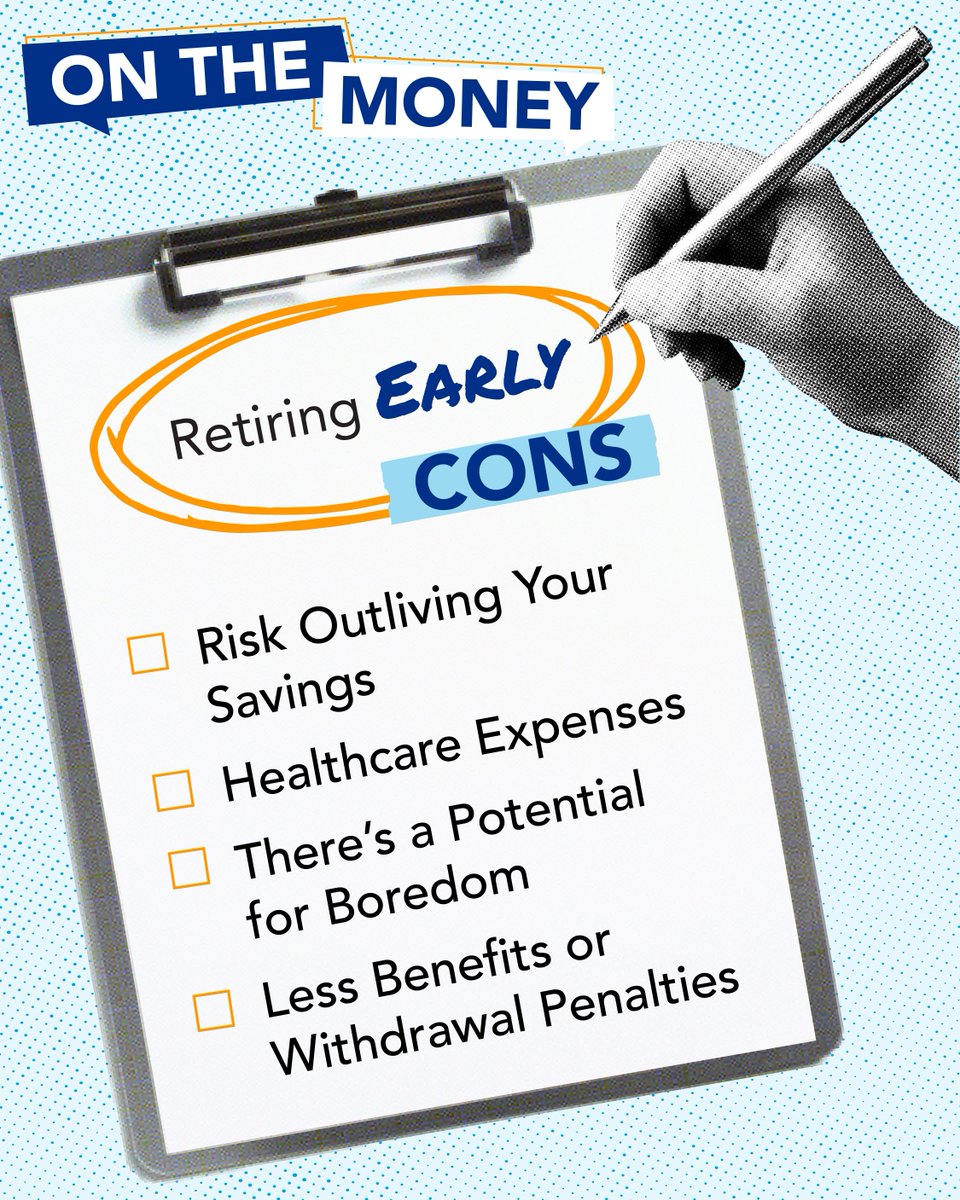 ON THE MONEY

Retiring EARLY CONS

☐ Risk Outliving Your Savings

☐ Healthcare Expenses

☐ There's a Potential for Boredom

☐ Less Benefits or Withdrawal Penalties